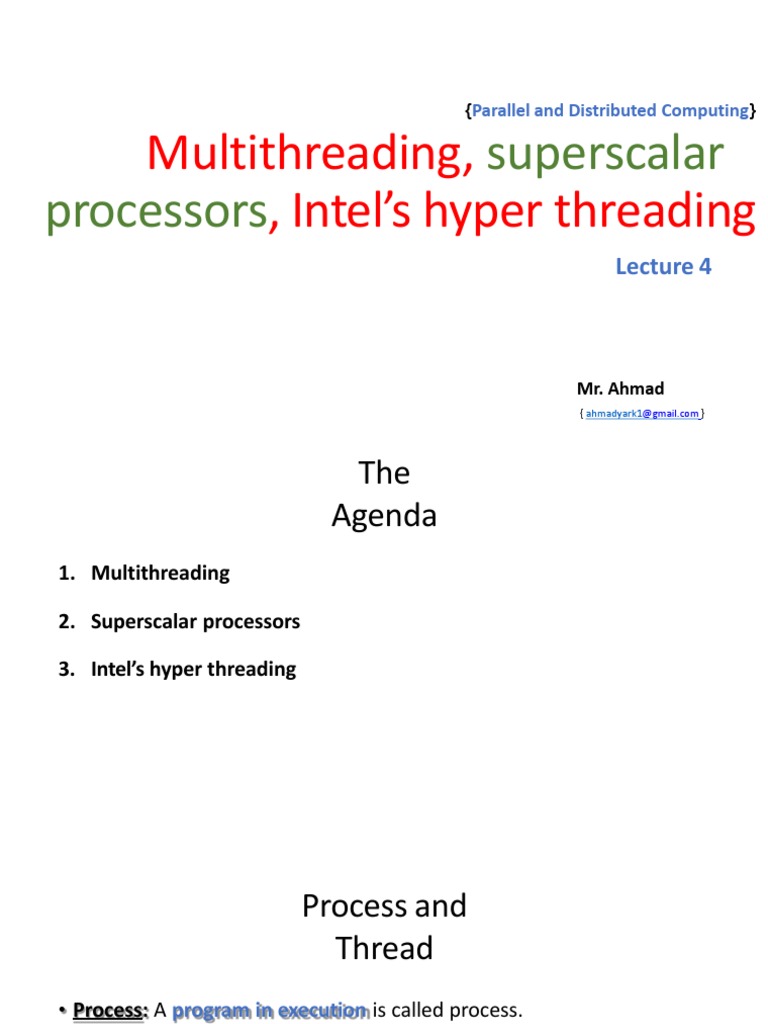 {Parallel and Distributed Computing}

Multithreading, superscalar processors, Intel's hyper threading

Lecture 4

Mr. Ahmad

{ ahmadyark1@gmail.com }

The Agenda

1. Multithreading
2. Superscalar processors
3. Intel's hyper threading

Process and Thread

• Process: A program in execution is called process.